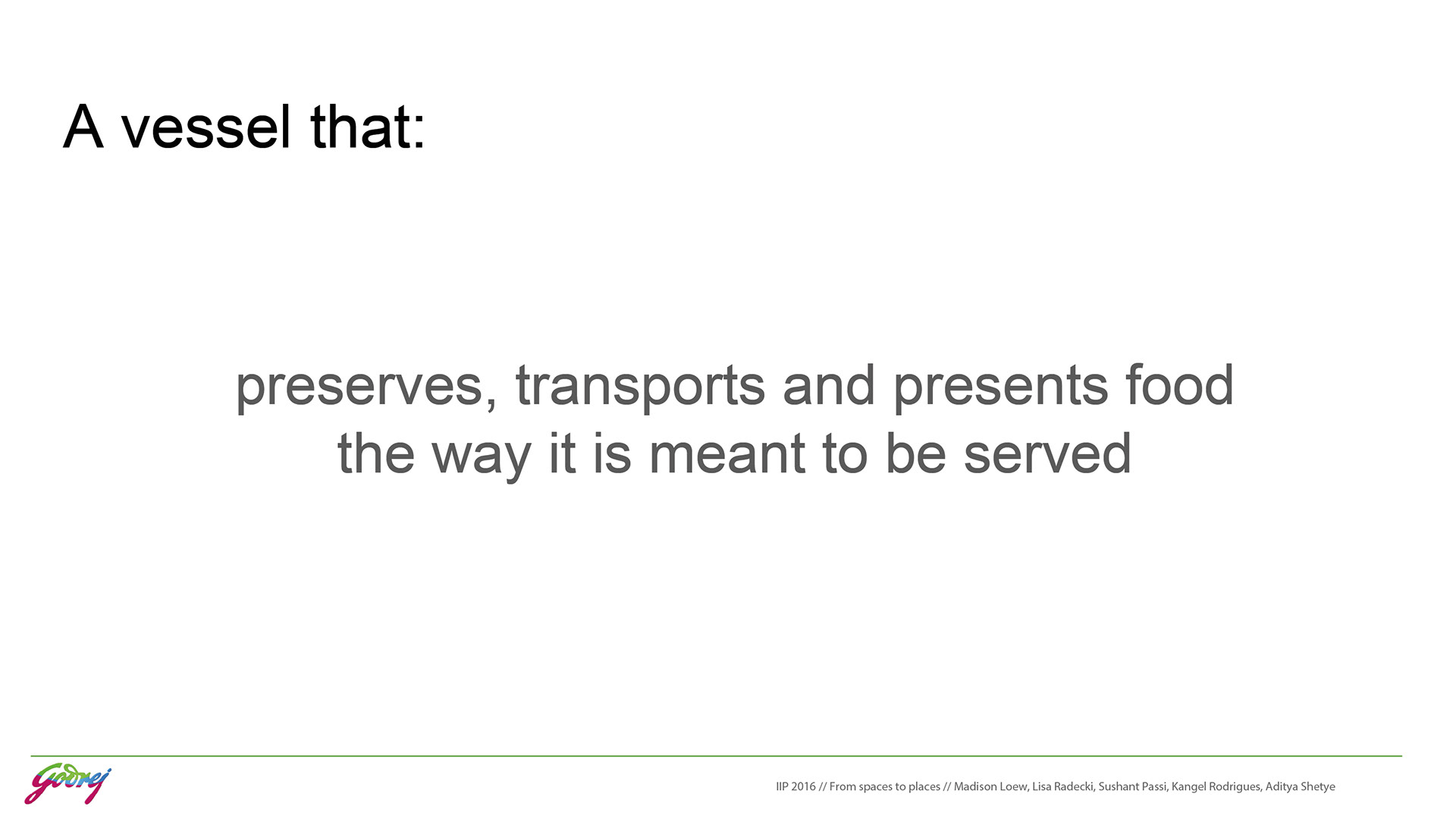 A vessel that:

preserves, transports and presents food the way it is meant to be served

Godrej

IIP 2016 // From spaces to places // Madison Loew, Lisa Radecki, Sushant Passi, Kangel Rodrigues, Aditya Shetye